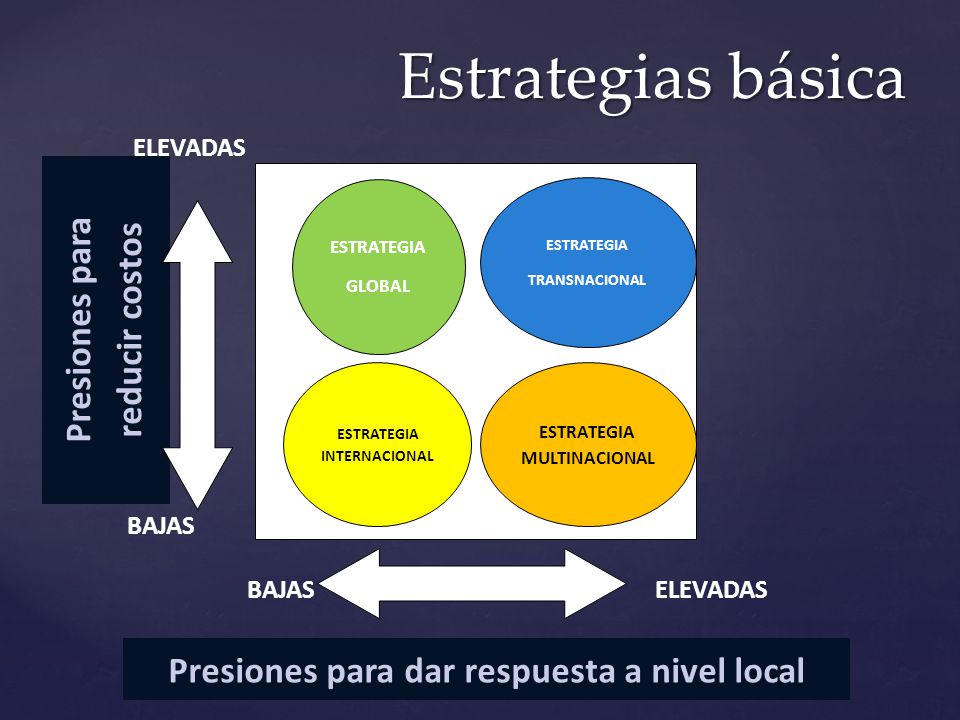 Estrategias básica

ELEVADAS

Presiones para reducir costos

BAJAS

ESTRATEGIA GLOBAL

ESTRATEGIA TRANSNACIONAL

ESTRATEGIA INTERNACIONAL

ESTRATEGIA MULTINACIONAL

BAJAS

ELEVADAS

Presiones para dar respuesta a nivel local